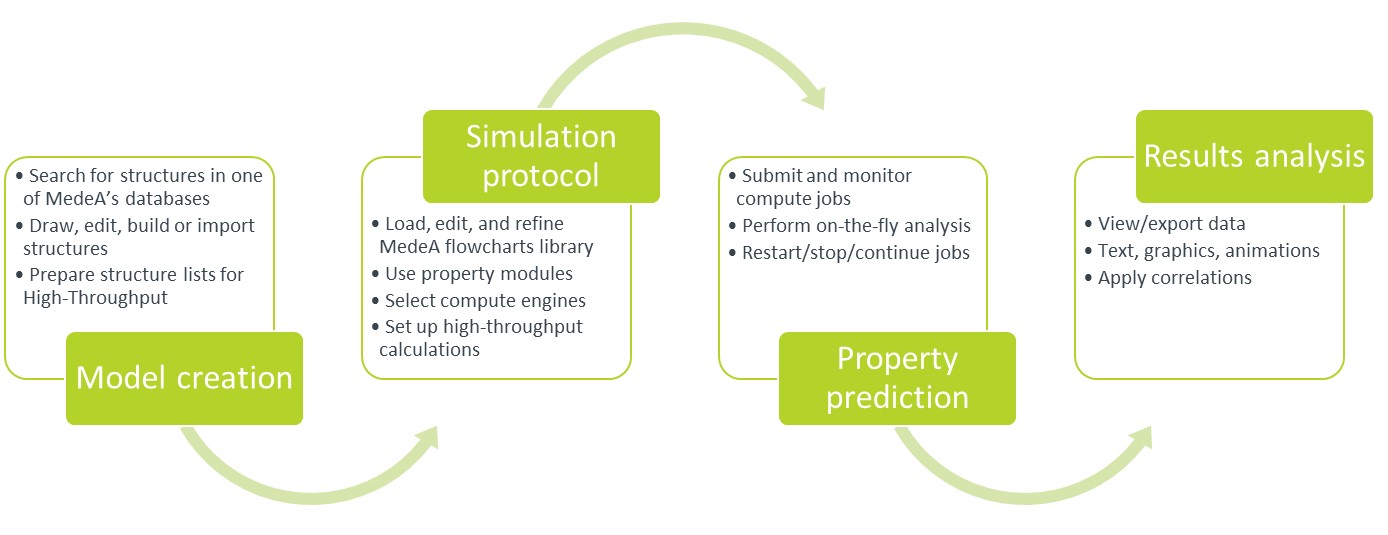 • Search for structures in one of MedeA's databases
• Draw, edit, build or import structures
• Prepare structure lists for High-Throughput

Model creation

Simulation protocol

• Load, edit, and refine MedeA flowcharts library
• Use property modules
• Select compute engines
• Set up high-throughput calculations

• Submit and monitor compute jobs
• Perform on-the-fly analysis
• Restart/stop/continue jobs

Property prediction

Results analysis

• View/export data
• Text, graphics, animations
• Apply correlations